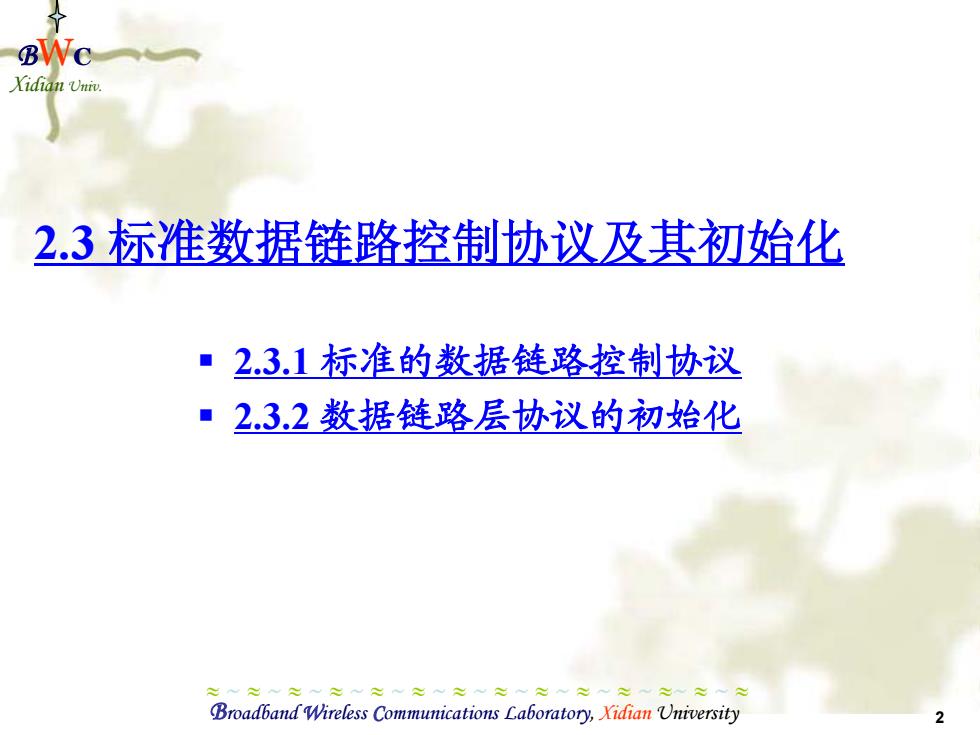 BWC
Xidian Univ.

2.3 标准数据链路控制协议及其初始化

▪ 2.3.1 标准的数据链路控制协议
▪ 2.3.2 数据链路层协议的初始化

Broadband Wireless Communications Laboratory, Xidian University

2